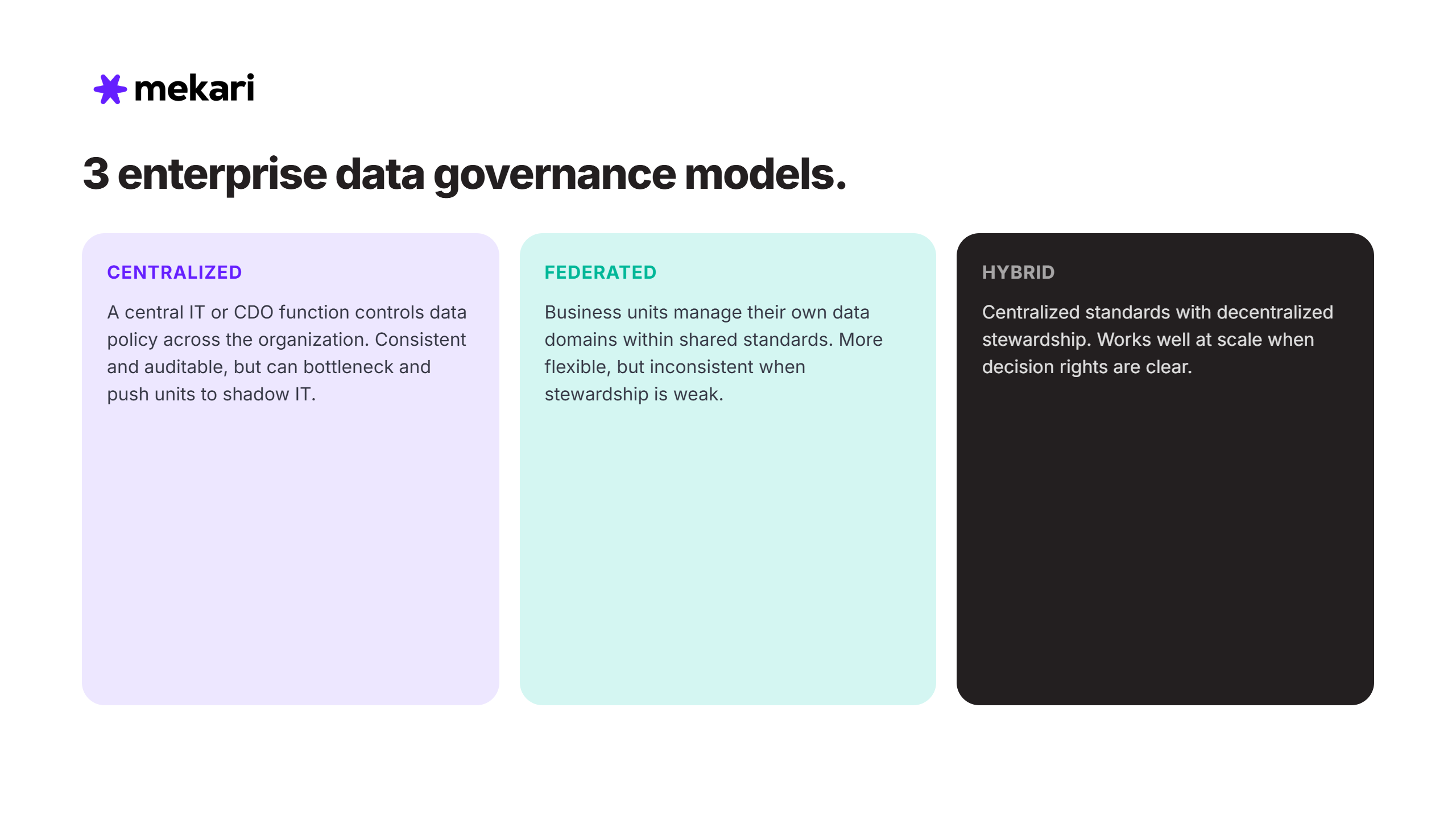 mekari

3 enterprise data governance models.

CENTRALIZED

A central IT or CDO function controls data policy across the organization. Consistent and auditable, but can bottleneck and push units to shadow IT.

FEDERATED

Business units manage their own data domains within shared standards. More flexible, but inconsistent when stewardship is weak.

HYBRID

Centralized standards with decentralized stewardship. Works well at scale when decision rights are clear.